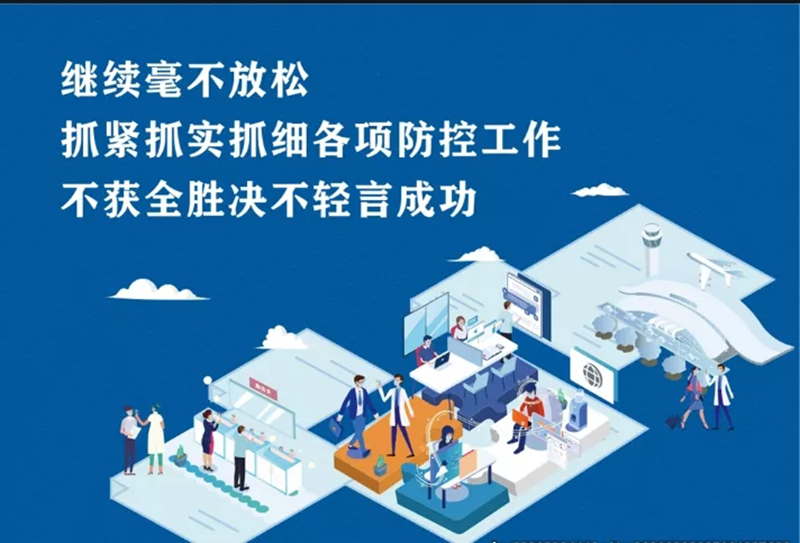 继续毫不放松
抓紧抓实抓细各项防控工作
不获全胜决不轻言成功